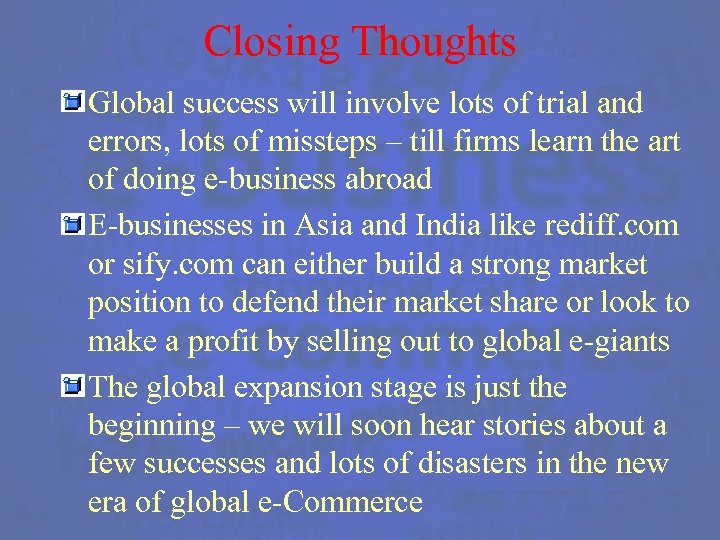 Closing Thoughts

Global success will involve lots of trial and errors, lots of missteps – till firms learn the art of doing e-business abroad

E-businesses in Asia and India like rediff.com or sify.com can either build a strong market position to defend their market share or look to make a profit by selling out to global e-giants

The global expansion stage is just the beginning – we will soon hear stories about a few successes and lots of disasters in the new era of global e-Commerce